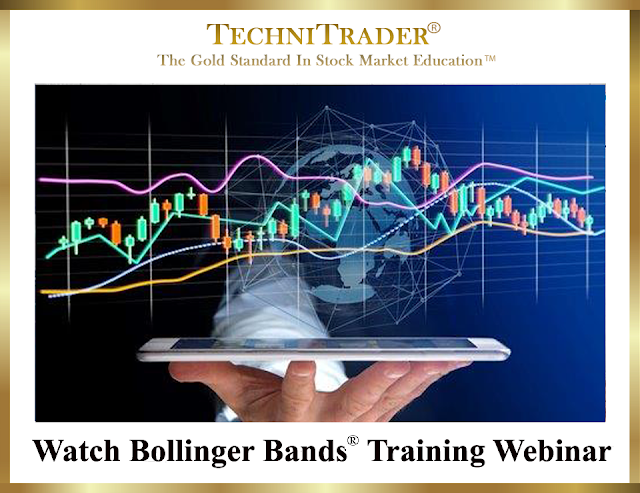 TECHNITRADER®
The Gold Standard In Stock Market Education™

Watch Bollinger Bands® Training Webinar